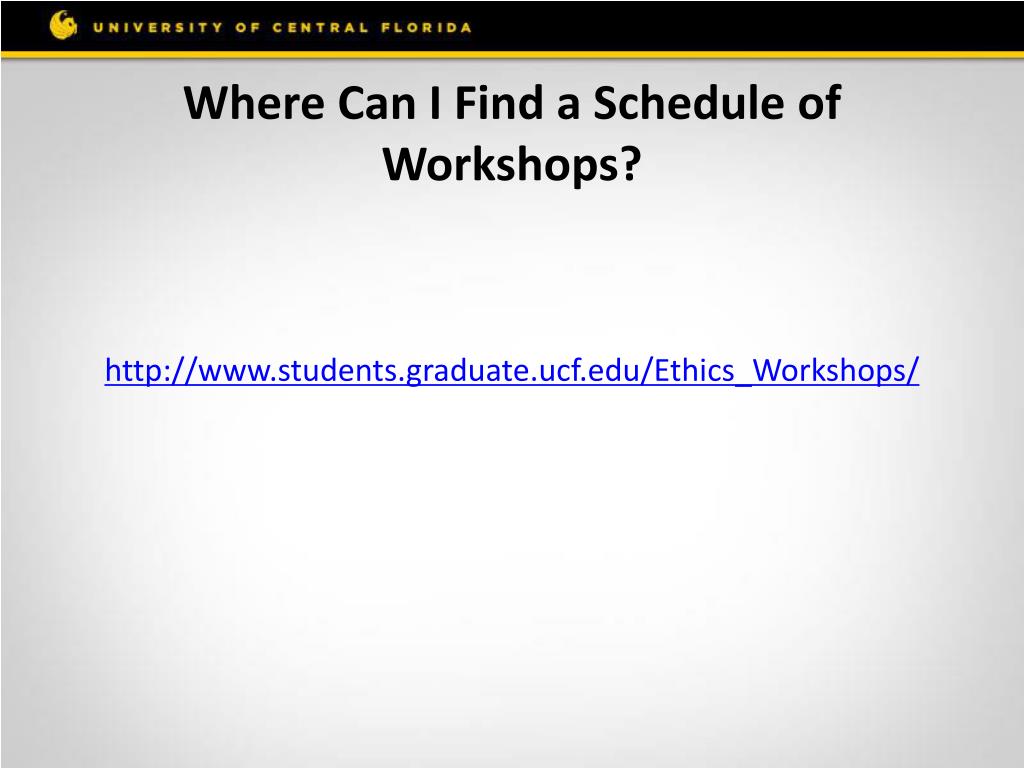 UNIVERSITY OF CENTRAL FLORIDA

Where Can I Find a Schedule of Workshops?

http://www.students.graduate.ucf.edu/Ethics_Workshops/